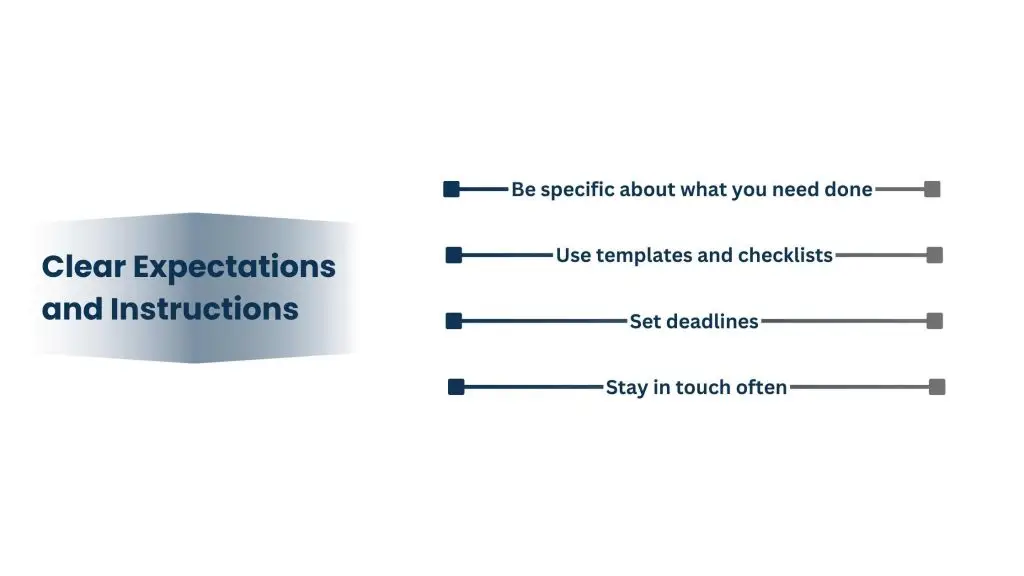 Clear Expectations and Instructions

Be specific about what you need done

Use templates and checklists

Set deadlines

Stay in touch often